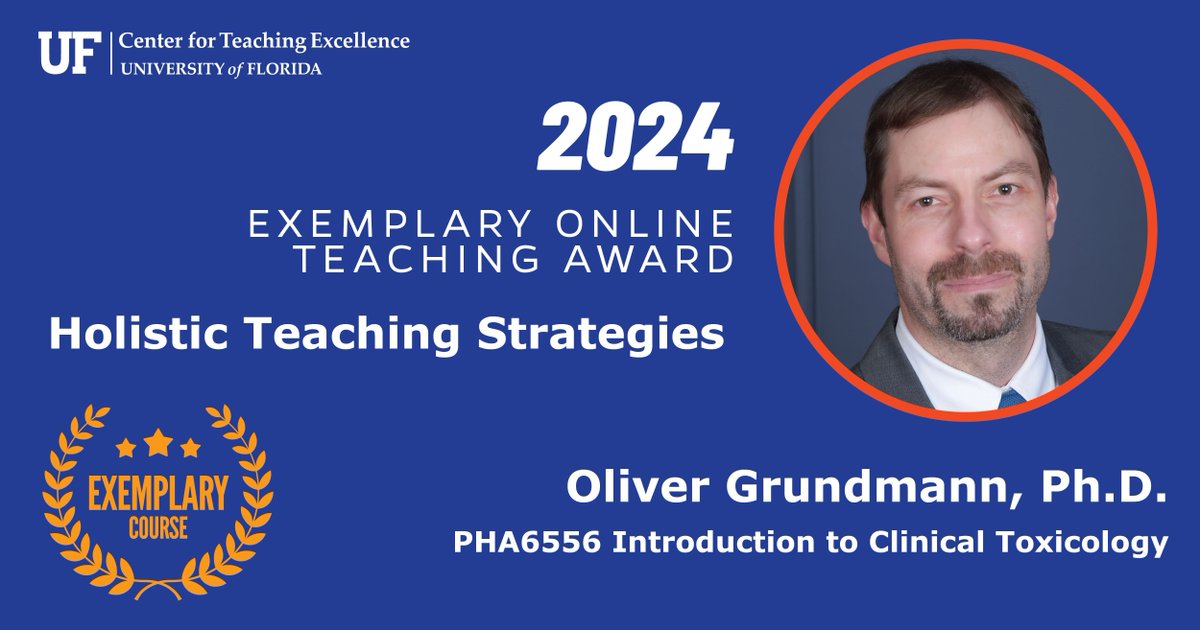 UF Center for Teaching Excellence
UNIVERSITY of FLORIDA

2024

EXEMPLARY ONLINE TEACHING AWARD

Holistic Teaching Strategies

EXEMPLARY COURSE

Oliver Grundmann, Ph.D.

PHA6556 Introduction to Clinical Toxicology